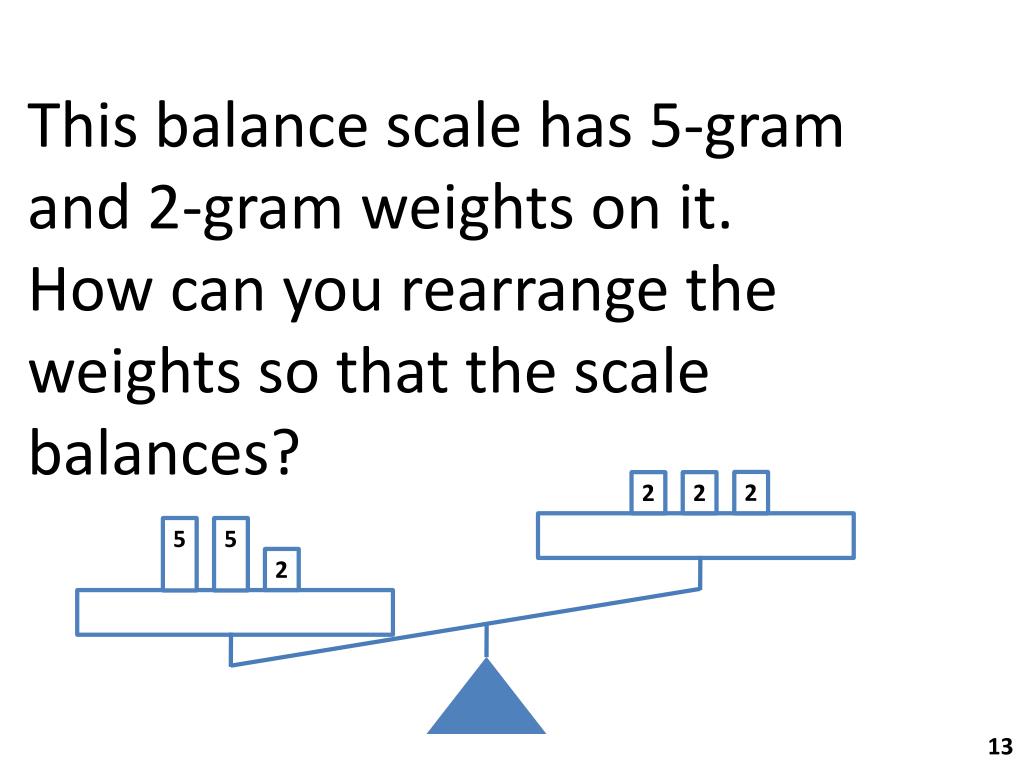 This balance scale has 5-gram and 2-gram weights on it. How can you rearrange the weights so that the scale balances?

2 2 2

5 5 2

13